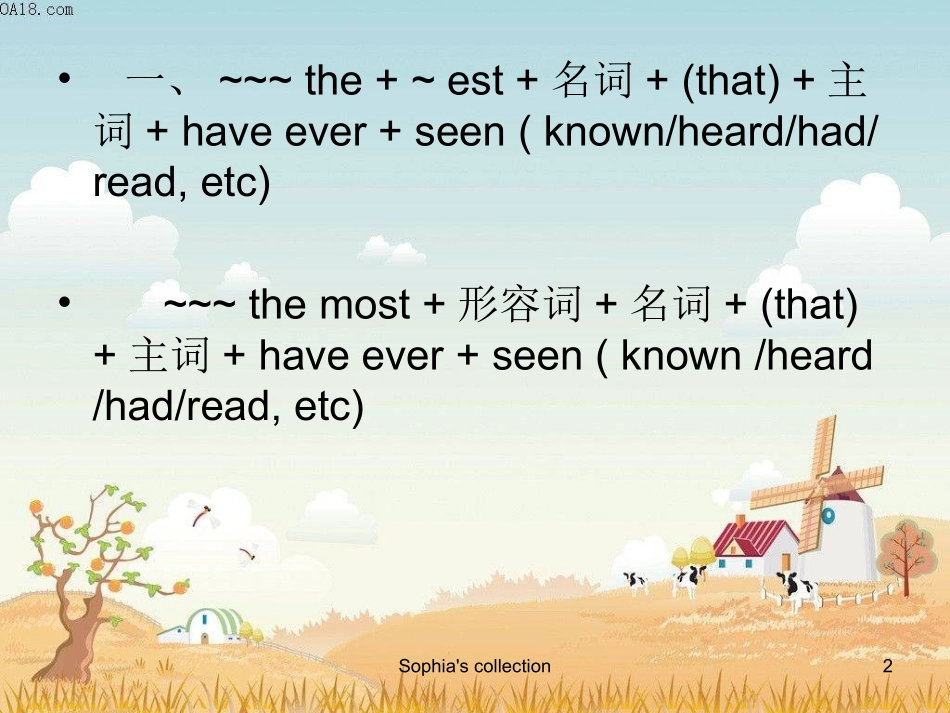 OA18.com

• 一、 ~~~ the + ~ est + 名词 + (that) + 主词 + have ever + seen ( known/heard/had/read, etc)

• ~~~ the most + 形容词 + 名词 + (that) + 主词 + have ever + seen ( known /heard /had/read, etc)

Sophia's collection

2